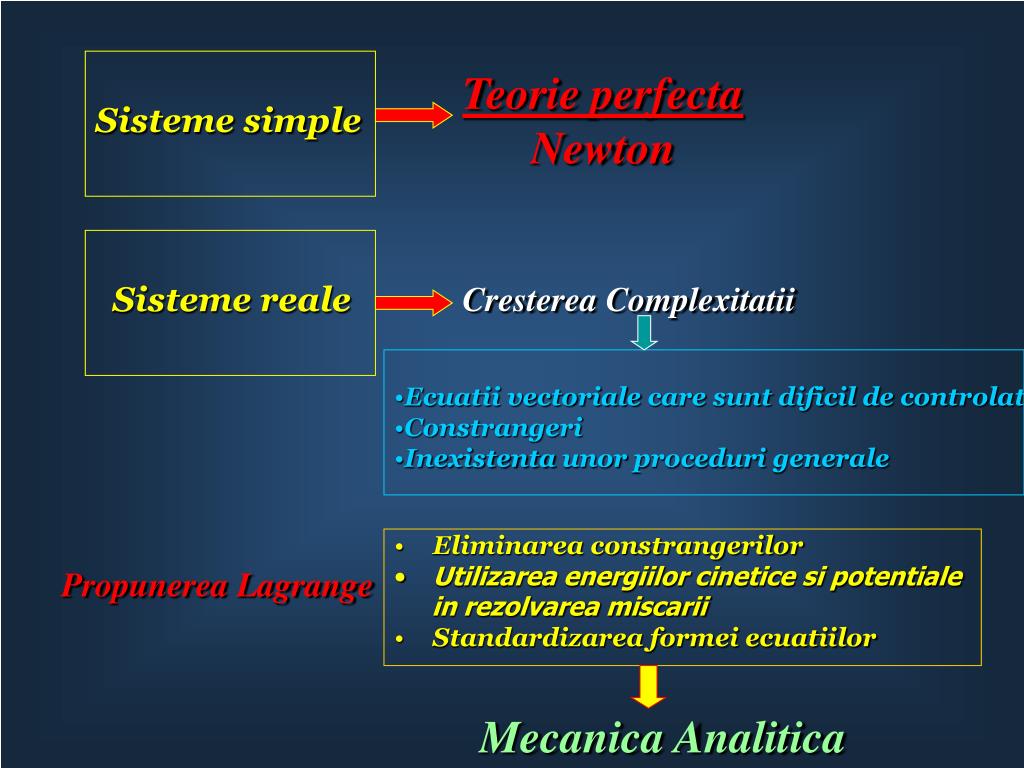 Sisteme simple

Teorie perfecta
Newton

Sisteme reale

Cresterea Complexitatii

•Ecuatii vectoriale care sunt dificil de controlat
•Constrangeri
•Inexistenta unor proceduri generale

Propunerea Lagrange

• Eliminarea constrangerilor
• Utilizarea energiilor cinetice si potentiale in rezolvarea miscarii
• Standardizarea formei ecuatiilor

Mecanica Analitica